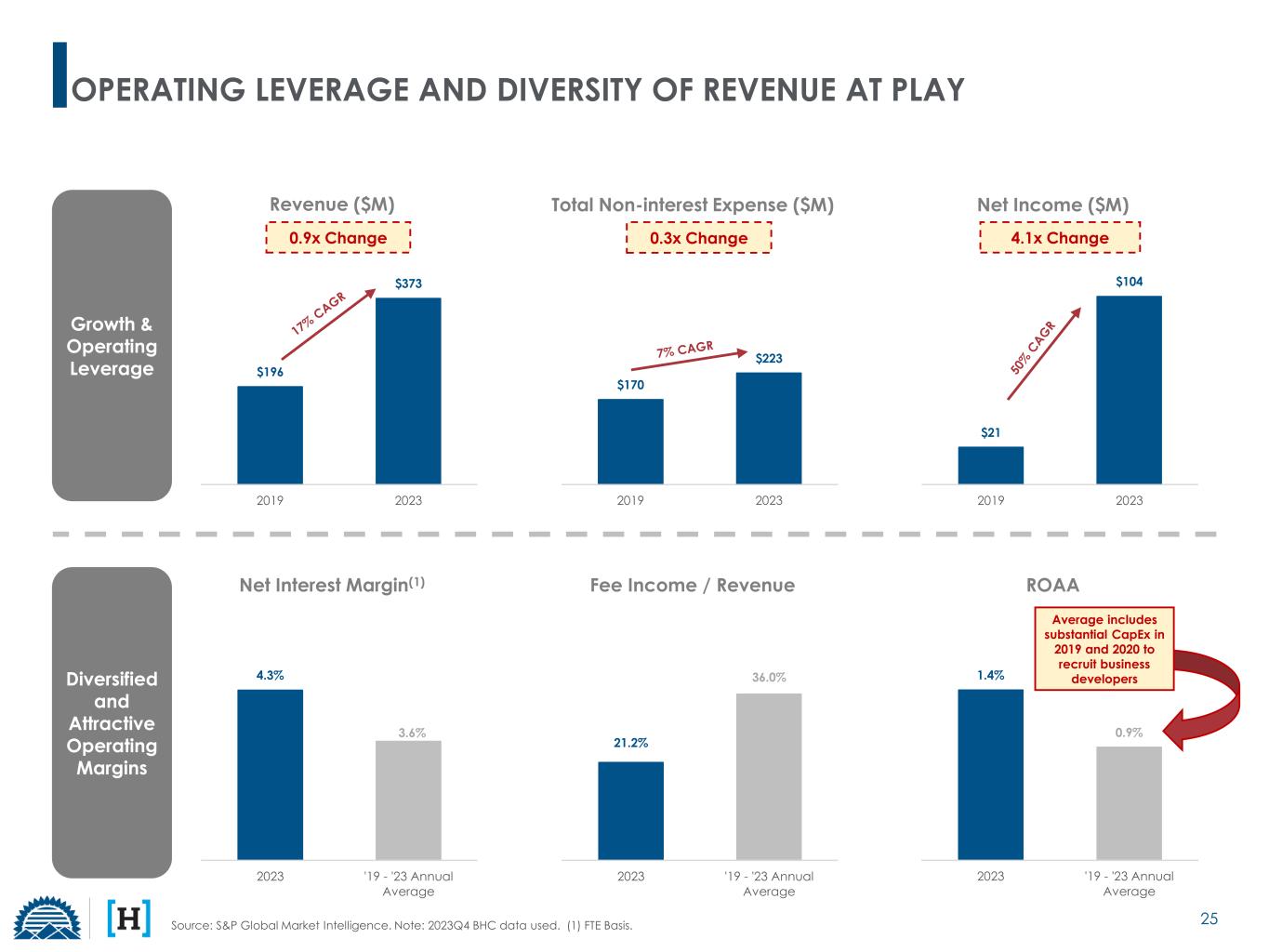 OPERATING LEVERAGE AND DIVERSITY OF REVENUE AT PLAY

Growth & Operating Leverage

Revenue ($M)
0.9x Change
17% CAGR
$196
$373
2019
2023

Total Non-interest Expense ($M)
0.3x Change
7% CAGR
$170
$223
2019
2023

Net Income ($M)
4.1x Change
50% CAGR
$21
$104
2019
2023

Diversified and Attractive Operating Margins

Net Interest Margin$^{(1)}$
4.3%
3.6%
2023
'19 - '23 Annual Average

Fee Income / Revenue
21.2%
36.0%
2023
'19 - '23 Annual Average

ROAA
Average includes substantial CapEx in 2019 and 2020 to recruit business developers
1.4%
0.9%
2023
'19 - '23 Annual Average

[H]

Source: S&P Global Market Intelligence. Note: 2023Q4 BHC data used. (1) FTE Basis.

25